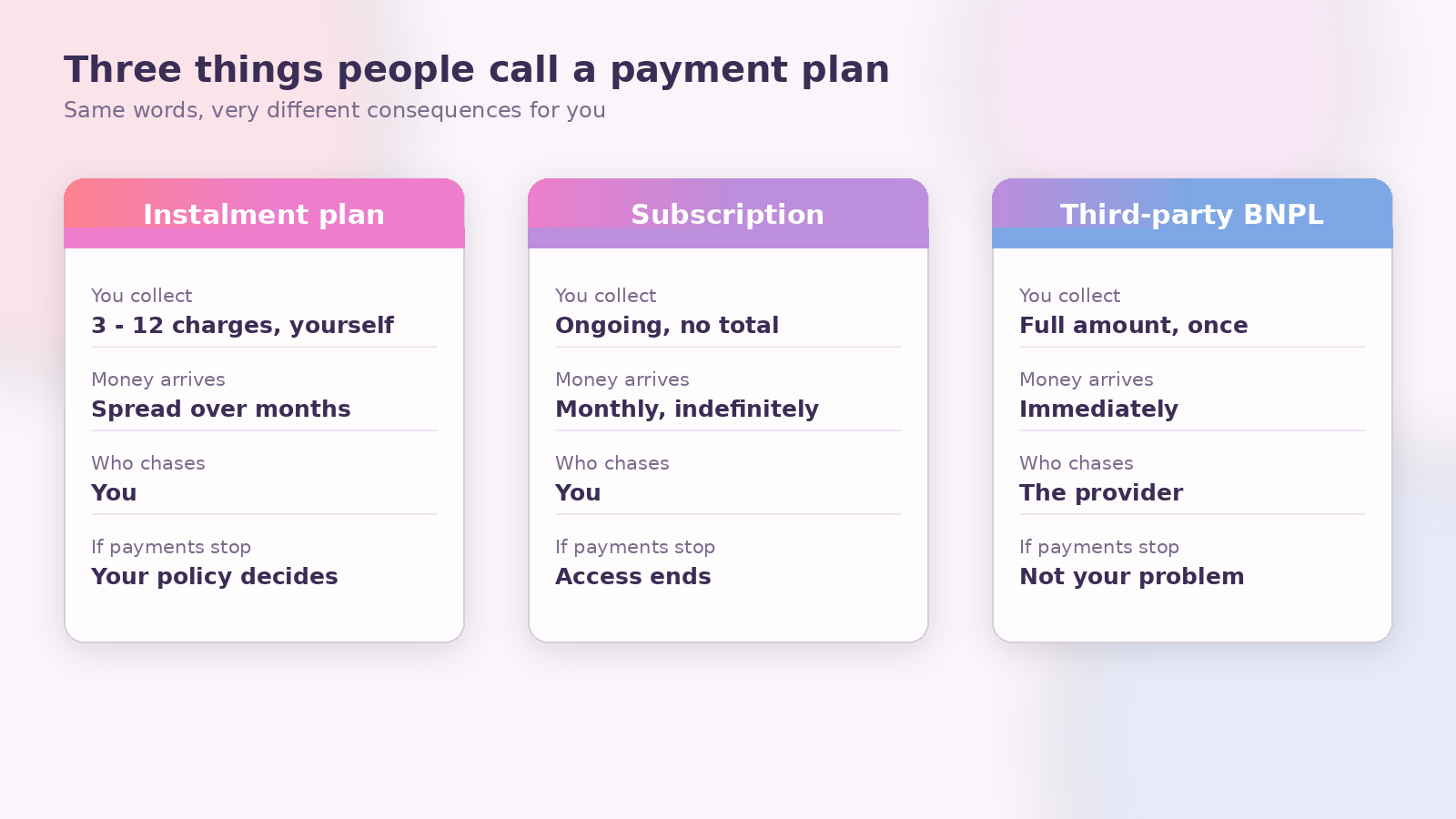 Three things people call a payment plan
Same words, very different consequences for you

Instalment plan

You collect
3 - 12 charges, yourself

Money arrives
Spread over months

Who chases
You

If payments stop
Your policy decides

Subscription

You collect
Ongoing, no total

Money arrives
Monthly, indefinitely

Who chases
You

If payments stop
Access ends

Third-party BNPL

You collect
Full amount, once

Money arrives
Immediately

Who chases
The provider

If payments stop
Not your problem